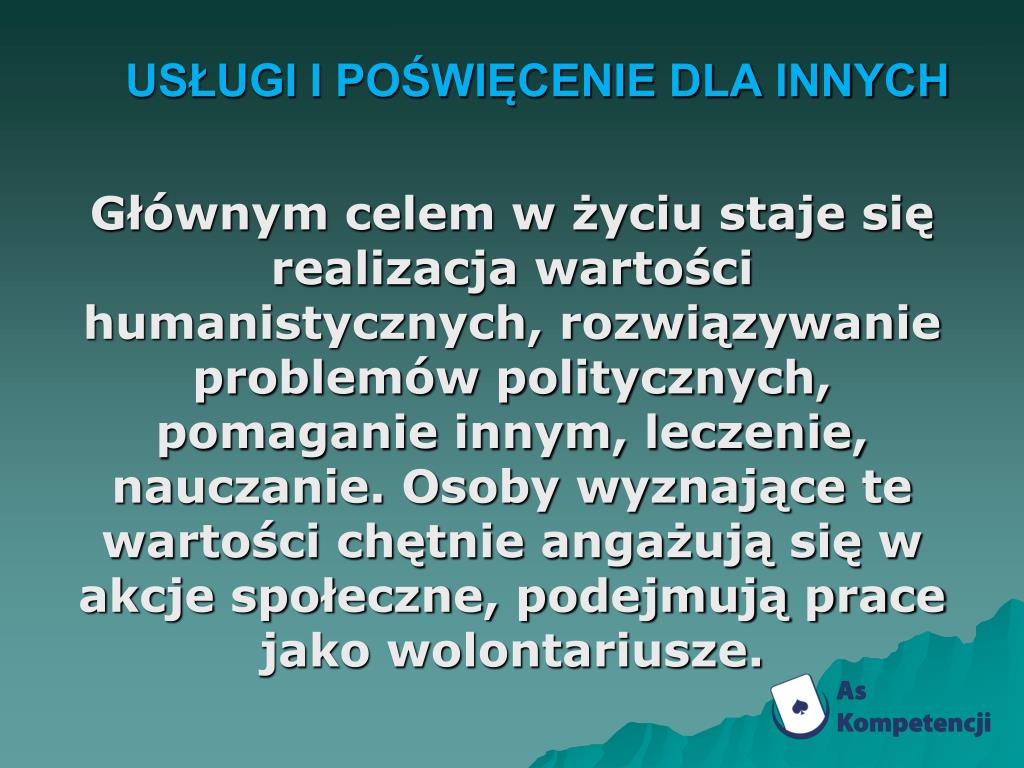 USŁUGI I POŚWIĘCENIE DLA INNYCH

Głównym celem w życiu staje się realizacja wartości humanistycznych, rozwiązywanie problemów politycznych, pomaganie innym, leczenie, nauczanie. Osoby wyznające te wartości chętnie angażują się w akcje społeczne, podejmują prace jako wolontariusze.

As Kompetencji